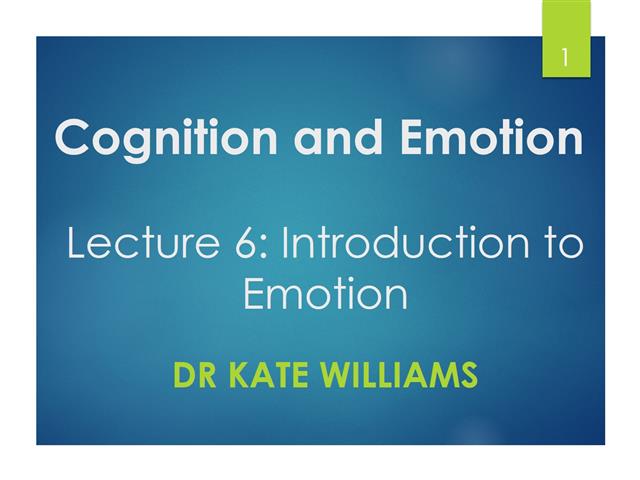 1

Cognition and Emotion

Lecture 6: Introduction to Emotion

DR KATE WILLIAMS